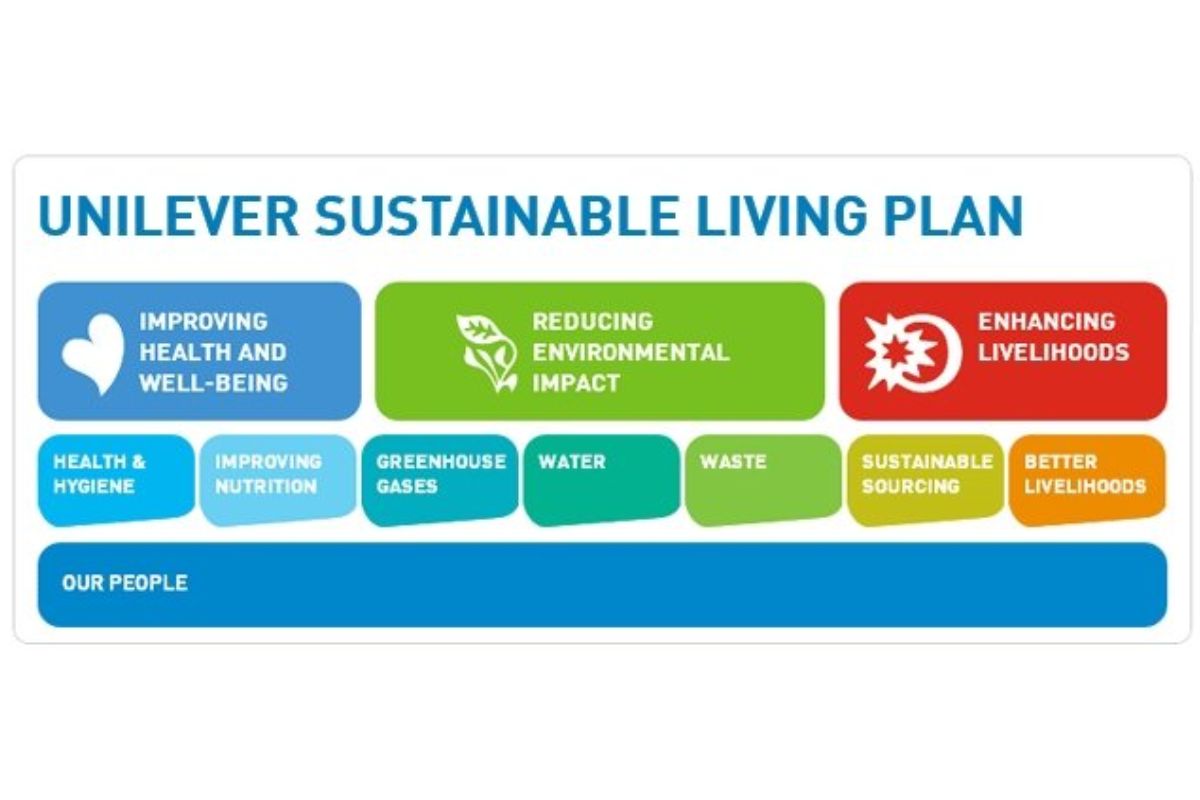 UNILEVER SUSTAINABLE LIVING PLAN

IMPROVING HEALTH AND WELL-BEING

REDUCING ENVIRONMENTAL IMPACT

ENHANCING LIVELIHOODS

HEALTH & HYGIENE

IMPROVING NUTRITION

GREENHOUSE GASES

WATER

WASTE

SUSTAINABLE SOURCING

BETTER LIVELIHOODS

OUR PEOPLE